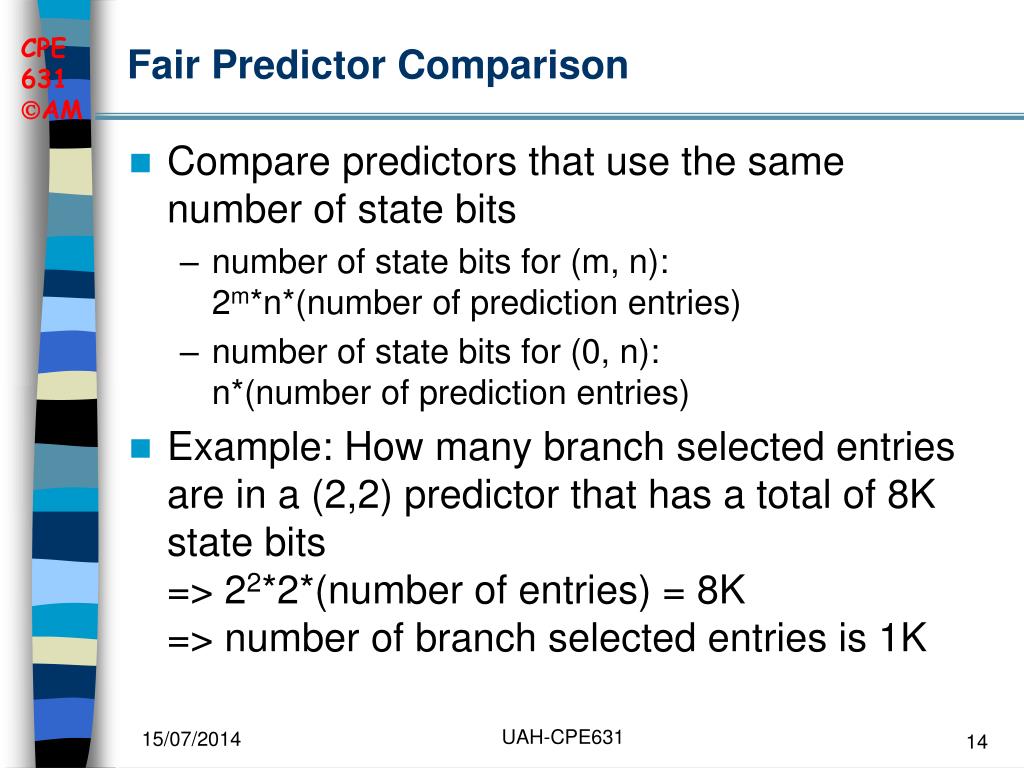 CPE
631
©AM

Fair Predictor Comparison

Compare predictors that use the same number of state bits

– number of state bits for (m, n): $2^m$*n*(number of prediction entries)

– number of state bits for (0, n): n*(number of prediction entries)

Example: How many branch selected entries are in a (2,2) predictor that has a total of 8K state bits
=> $2^2$*2*(number of entries) = 8K
=> number of branch selected entries is 1K

15/07/2014

UAH-CPE631

14